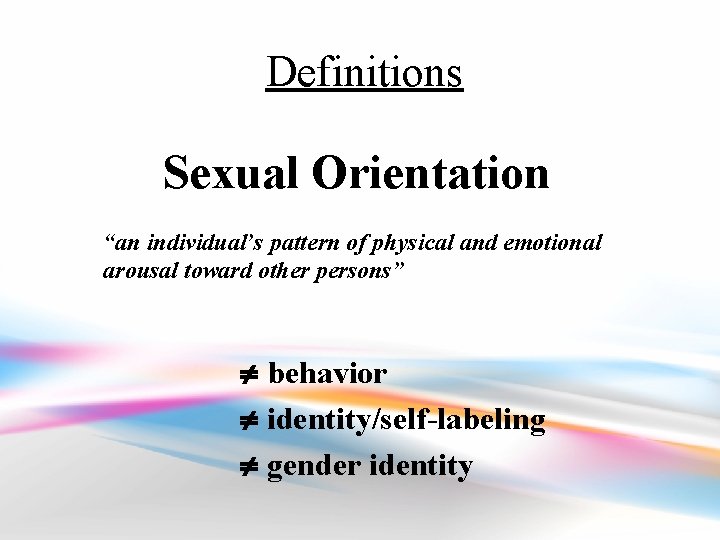 Definitions

Sexual Orientation

“an individual’s pattern of physical and emotional arousal toward other persons”

$\neq$ behavior

$\neq$ identity/self-labeling

$\neq$ gender identity